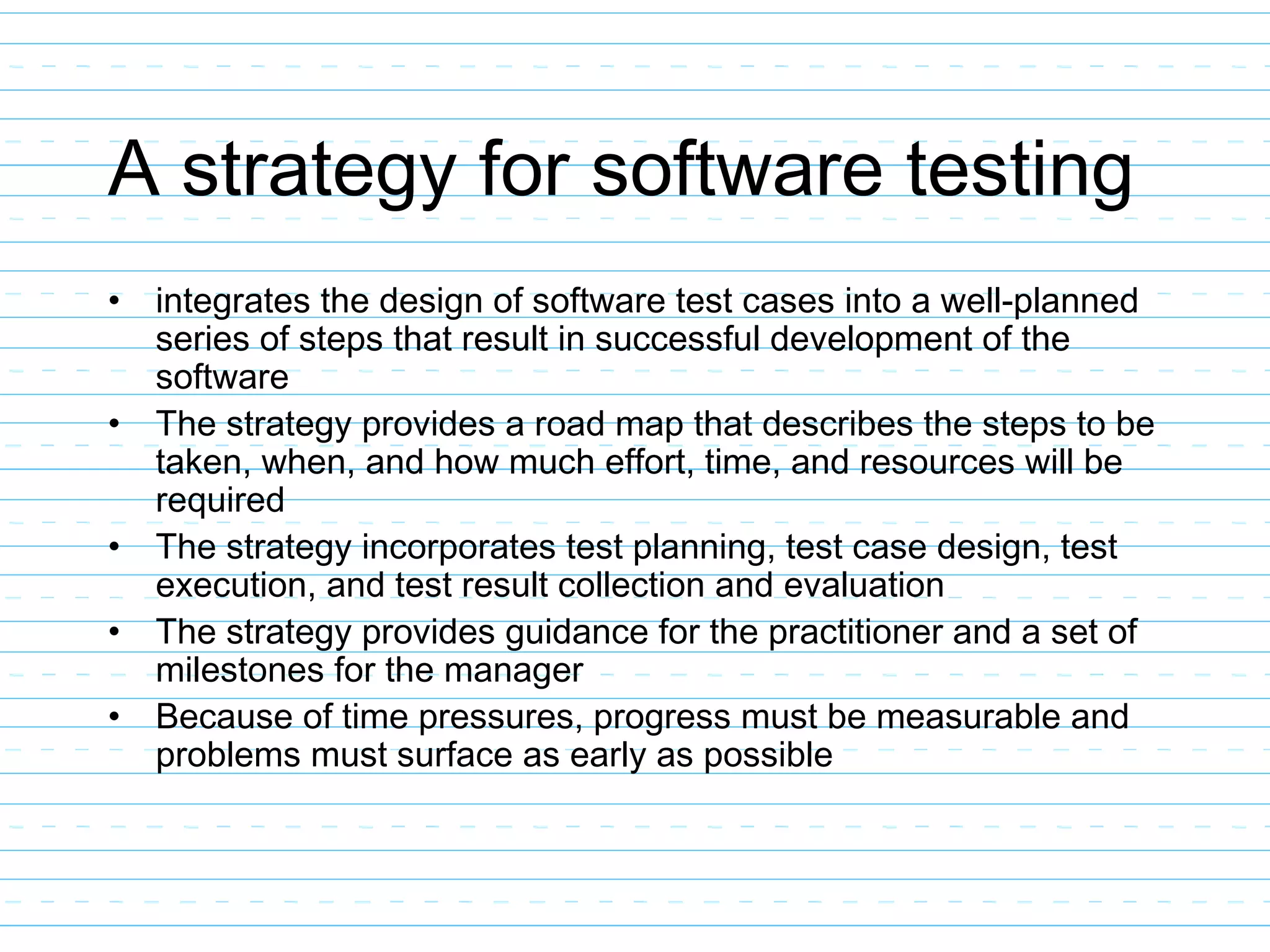 A strategy for software testing

• integrates the design of software test cases into a well-planned series of steps that result in successful development of the software
• The strategy provides a road map that describes the steps to be taken, when, and how much effort, time, and resources will be required
• The strategy incorporates test planning, test case design, test execution, and test result collection and evaluation
• The strategy provides guidance for the practitioner and a set of milestones for the manager
• Because of time pressures, progress must be measurable and problems must surface as early as possible